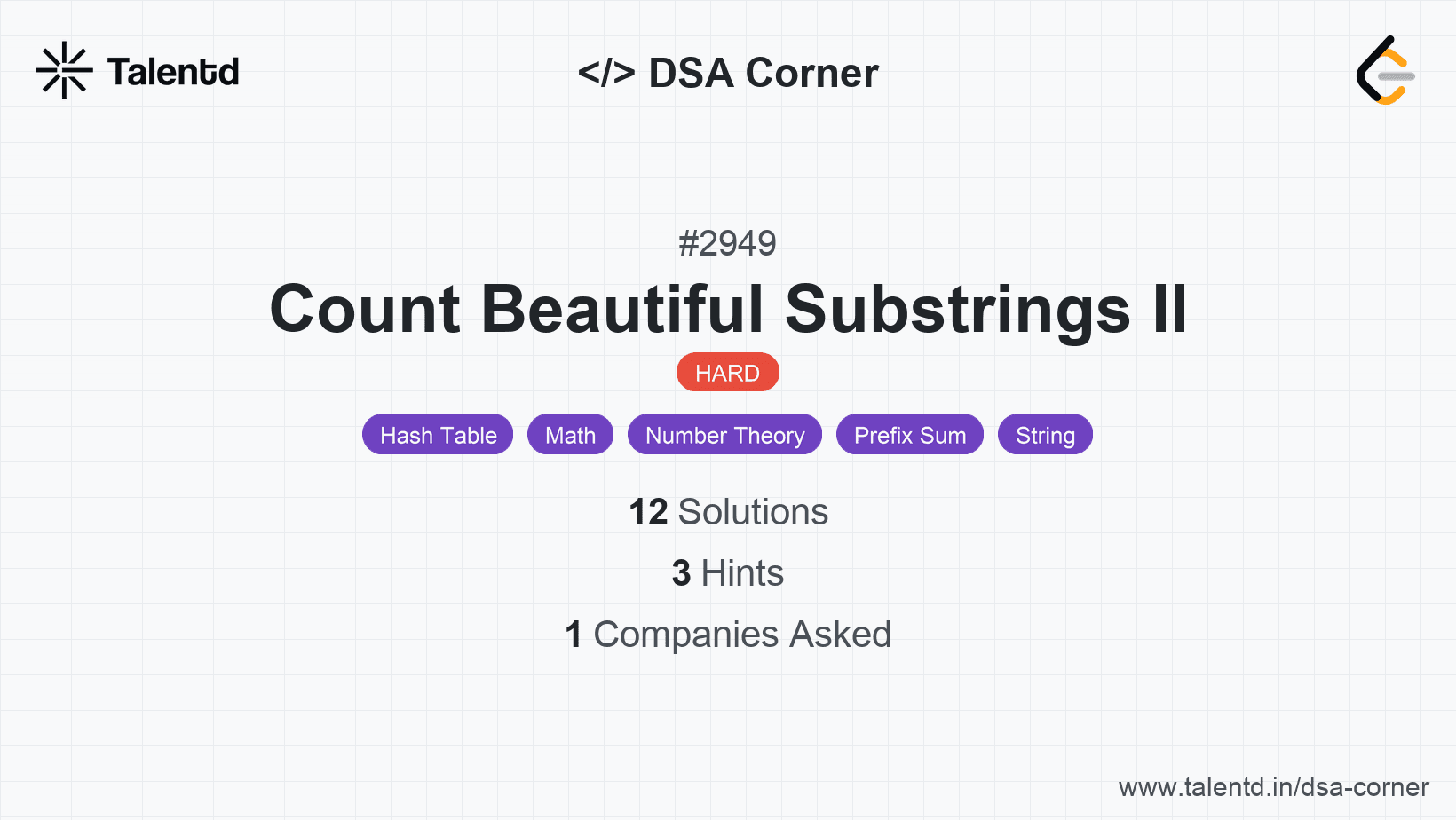 Talentd

</> DSA Corner

#2949

Count Beautiful Substrings II

HARD

Hash Table Math Number Theory Prefix Sum String

12 Solutions

3 Hints

1 Companies Asked

www.talentd.in/dsa-corner